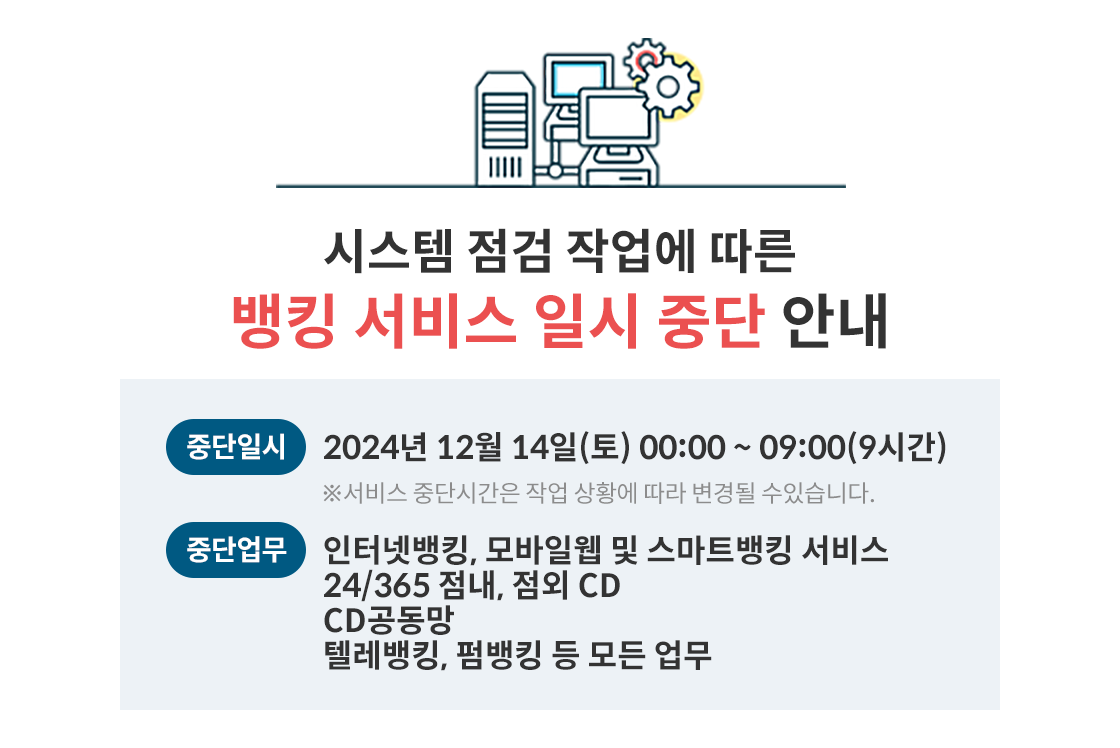 시스템 점검 작업에 따른
뱅킹 서비스 일시 중단 안내

중단일시
2024년 12월 14일(토) 00:00 ~ 09:00(9시간)
※서비스 중단시간은 작업 상황에 따라 변경될 수있습니다.

중단업무
인터넷뱅킹, 모바일웹 및 스마트뱅킹 서비스
24/365 점내, 점외 CD
CD공동망
텔레뱅킹, 펌뱅킹 등 모든 업무